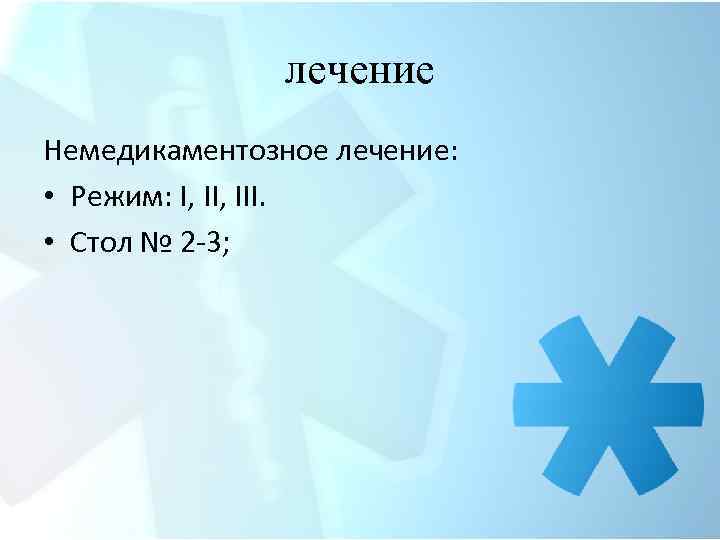 лечение

Немедикаментозное лечение:

• Режим: I, II, III.

• Стол № 2-3;